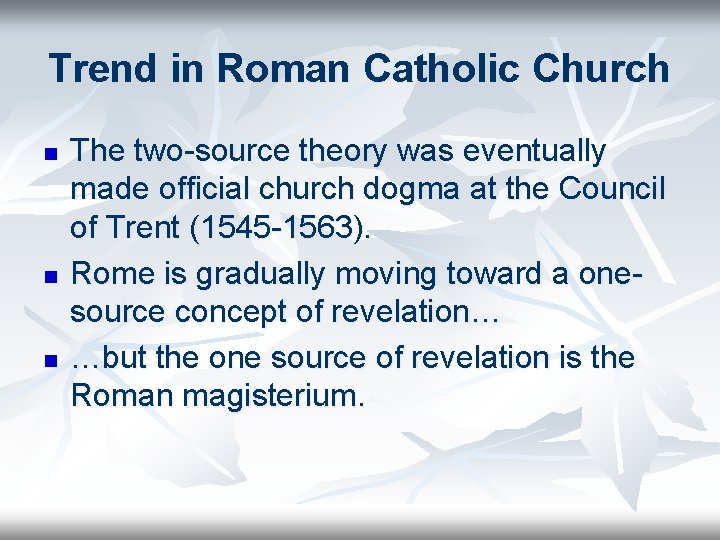 Trend in Roman Catholic Church

- The two-source theory was eventually made official church dogma at the Council of Trent (1545-1563).
- Rome is gradually moving toward a one-source concept of revelation…
- …but the one source of revelation is the Roman magisterium.